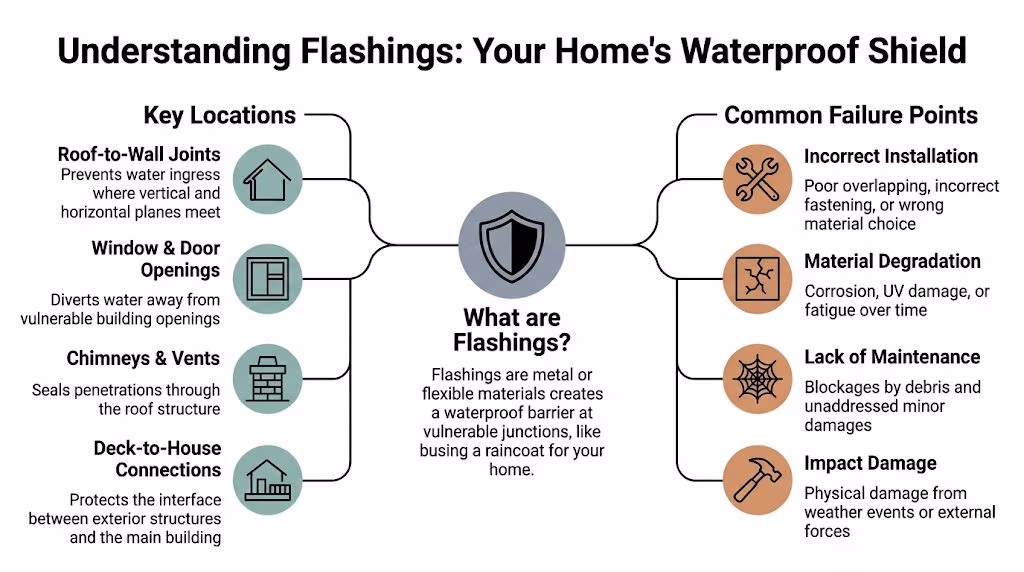 Understanding Flashings: Your Home's Waterproof Shield

Key Locations

Roof-to-Wall Joints
Prevents water ingress where vertical and horizontal planes meet

Window & Door Openings
Diverts water away from vulnerable building openings

Chimneys & Vents
Seals penetrations through the roof structure

Deck-to-House Connections
Protects the interface between exterior structures and the main building

What are Flashings?
Flashings are metal or flexible materials creates a waterproof barrier at vulnerable junctions, like busing a raincoat for your home.

Common Failure Points

Incorrect Installation
Poor overlapping, incorrect fastening, or wrong material choice

Material Degradation
Corrosion, UV damage, or fatigue over time

Lack of Maintenance
Blockages by debris and unaddressed minor damages

Impact Damage
Physical damage from weather events or external forces